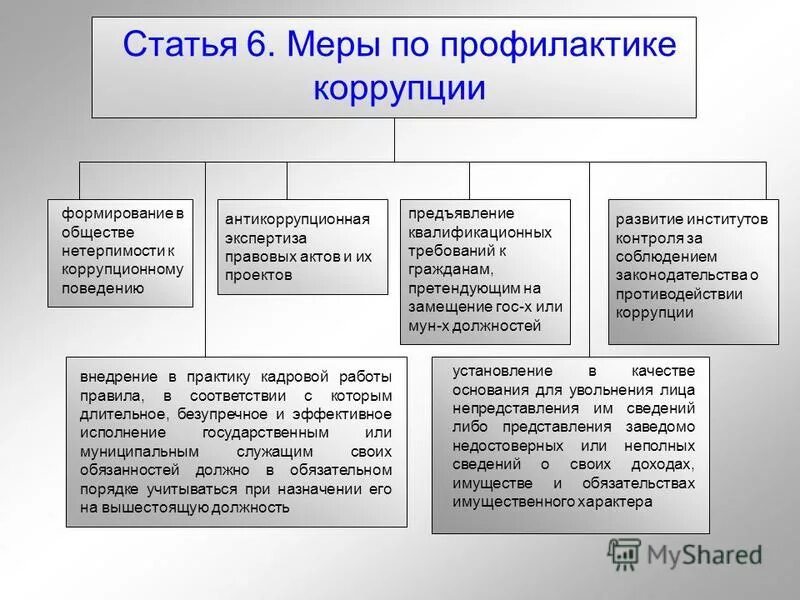 Статья 6. Меры по профилактике коррупции

формирование в обществе нетерпимости к коррупционному поведению

антикоррупционная экспертиза правовых актов и их проектов

предъявление квалификационных требований к гражданам, претендующим на замещение гос-х или мун-х должностей

развитие институтов контроля за соблюдением законодательства о противодействии коррупции

внедрение в практику кадровой работы правила, в соответствии с которым длительное, безупречное и эффективное исполнение государственным или муниципальным служащим своих обязанностей должно в обязательном порядке учитываться при назначении его на вышестоящую должность

установление в качестве основания для увольнения лица непредставления им сведений либо представления заведомо недостоверных или неполных сведений о своих доходах, имуществе и обязательствах имущественного характера

MyShared